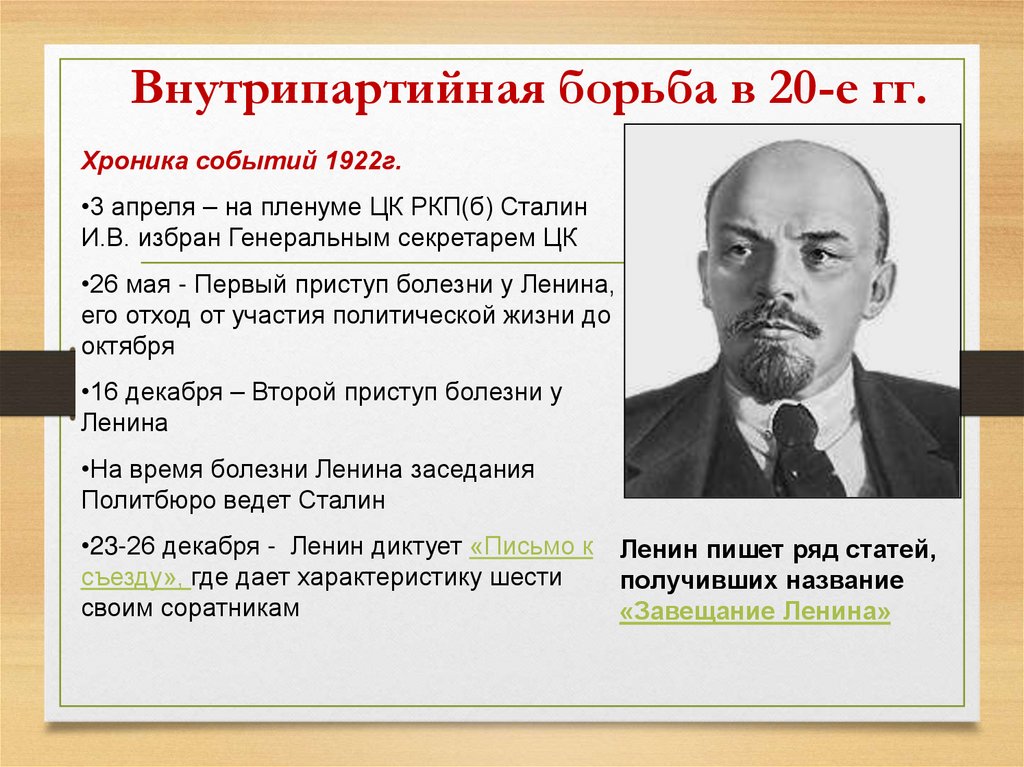 Внутрипартийная борьба в 20-е гг.

Хроника событий 1922г.

•3 апреля – на пленуме ЦК РКП(б) Сталин И.В. избран Генеральным секретарем ЦК

•26 мая - Первый приступ болезни у Ленина, его отход от участия политической жизни до октября

•16 декабря – Второй приступ болезни у Ленина

•На время болезни Ленина заседания Политбюро ведет Сталин

•23-26 декабря - Ленин диктует «Письмо к съезду», где дает характеристику шести своим соратникам

Ленин пишет ряд статей, получивших название «Завещание Ленина»